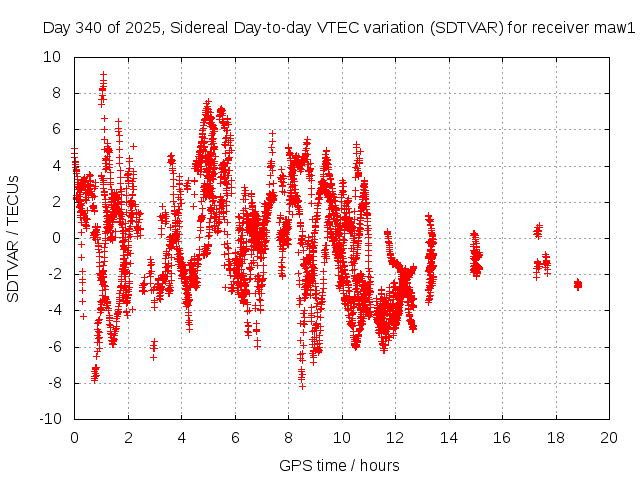 Day 340 of 2025, Sidereal Day-to-day VTEC variation (SDTVAR) for receiver maw1

SDTVAR / TECUs

10
8
6
4
2
0
-2
-4
-6
-8
-10

0 2 4 6 8 10 12 14 16 18 20

GPS time / hours